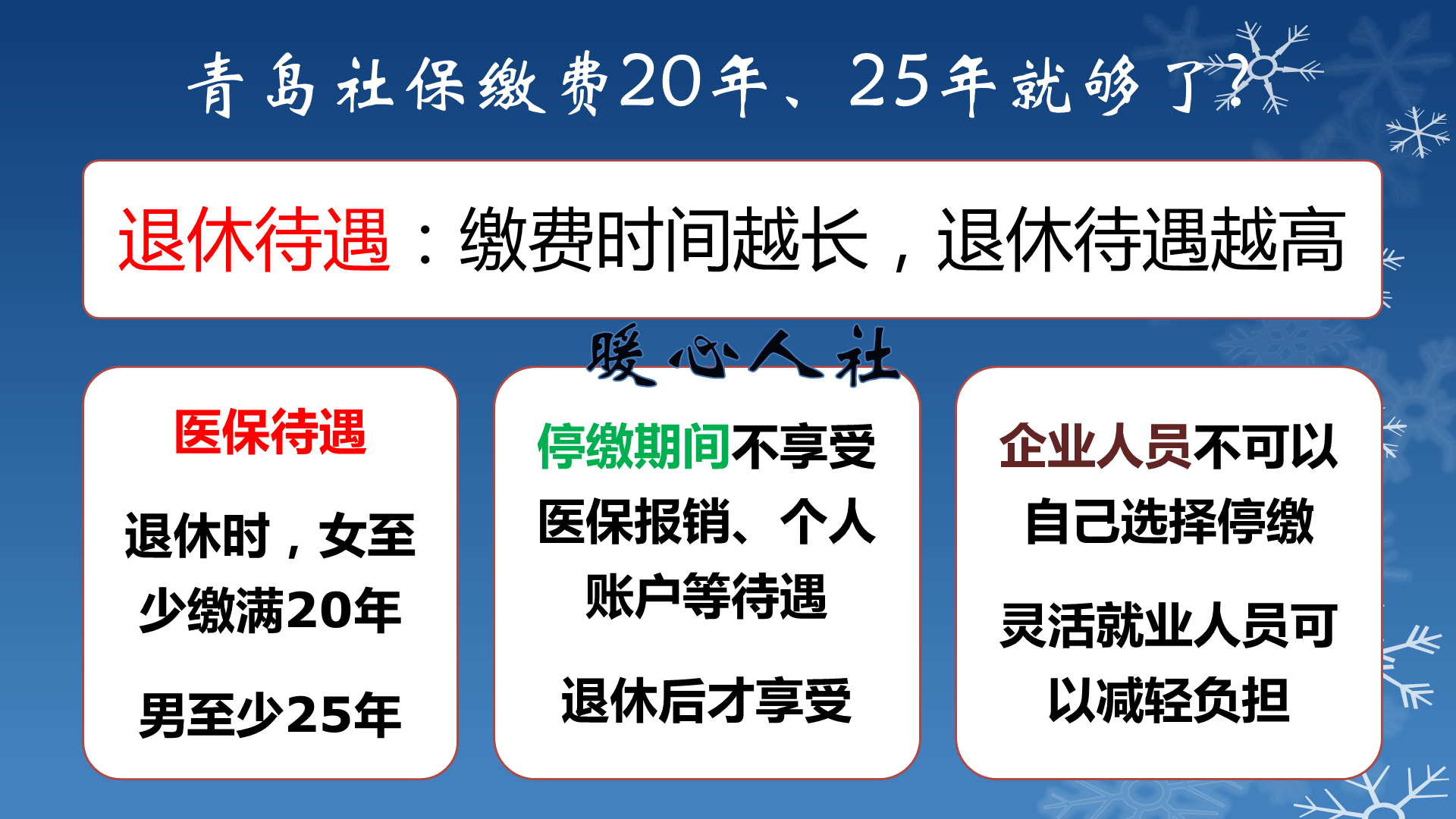 青岛社保缴费20年、25年就够了？

退休待遇：缴费时间越长，退休待遇越高

暖心人社

医保待遇

退休时，女至少缴满20年

男至少25年

停缴期间不享受医保报销、个人账户等待遇

退休后才享受

企业人员不可以自己选择停缴

灵活就业人员可以减轻负担